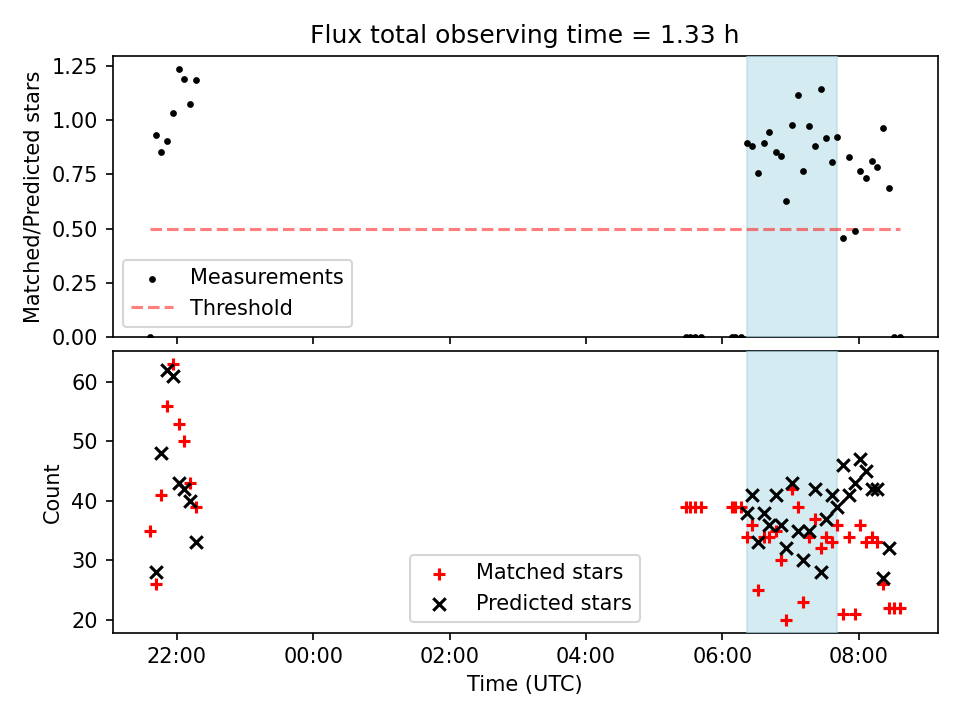 Flux total observing time = 1.33 h

Matched/Predicted stars

1.25
1.00
0.75
0.50
0.25
0.00

Measurements
Threshold

Count

60
50
40
30
20

Matched stars
Predicted stars

22:00
00:00
02:00
04:00
06:00
08:00

Time (UTC)